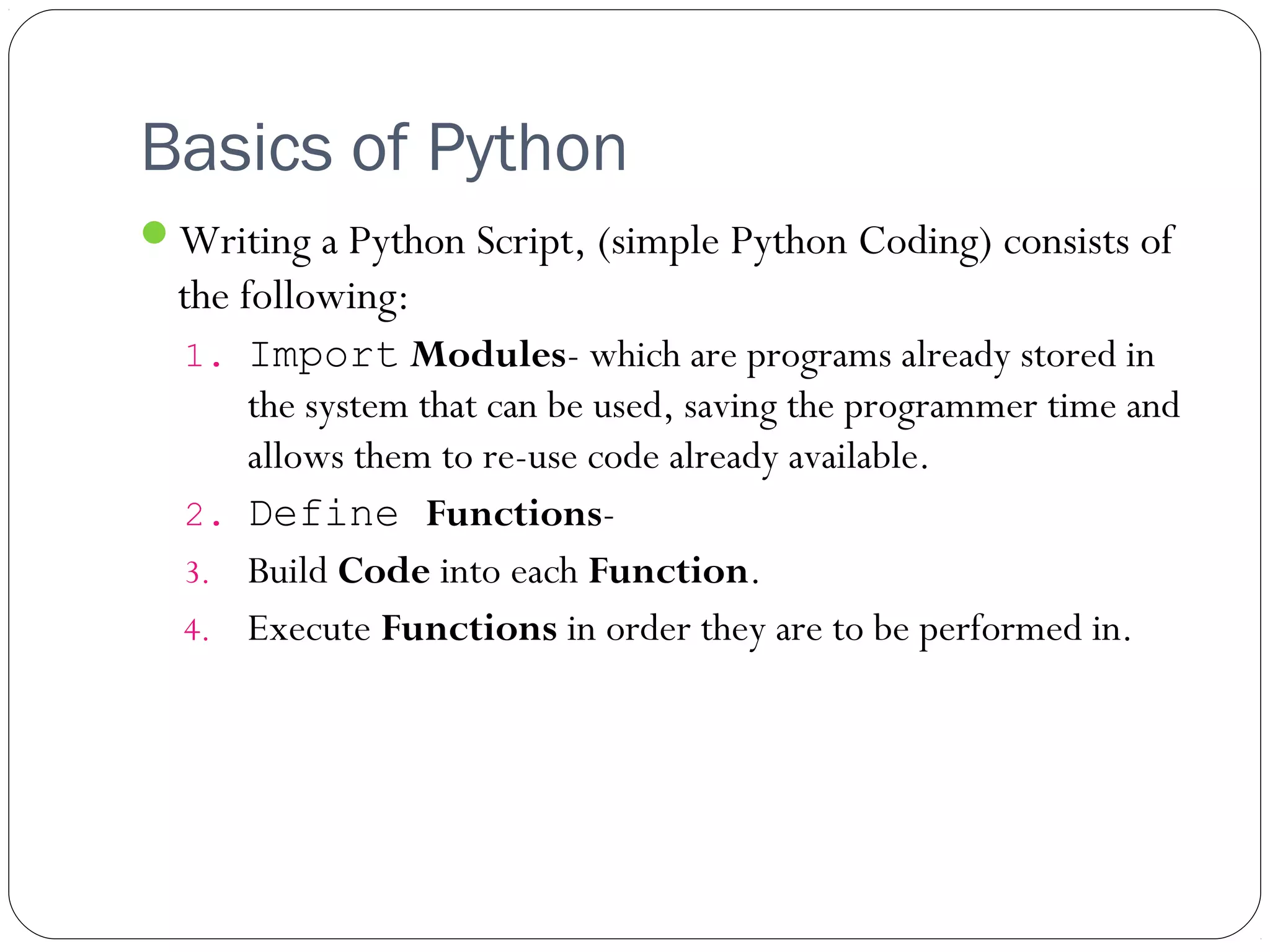 Basics of Python

Writing a Python Script, (simple Python Coding) consists of the following:

1. Import Modules- which are programs already stored in the system that can be used, saving the programmer time and allows them to re-use code already available.
2. Define Functions-
3. Build Code into each Function.
4. Execute Functions in order they are to be performed in.